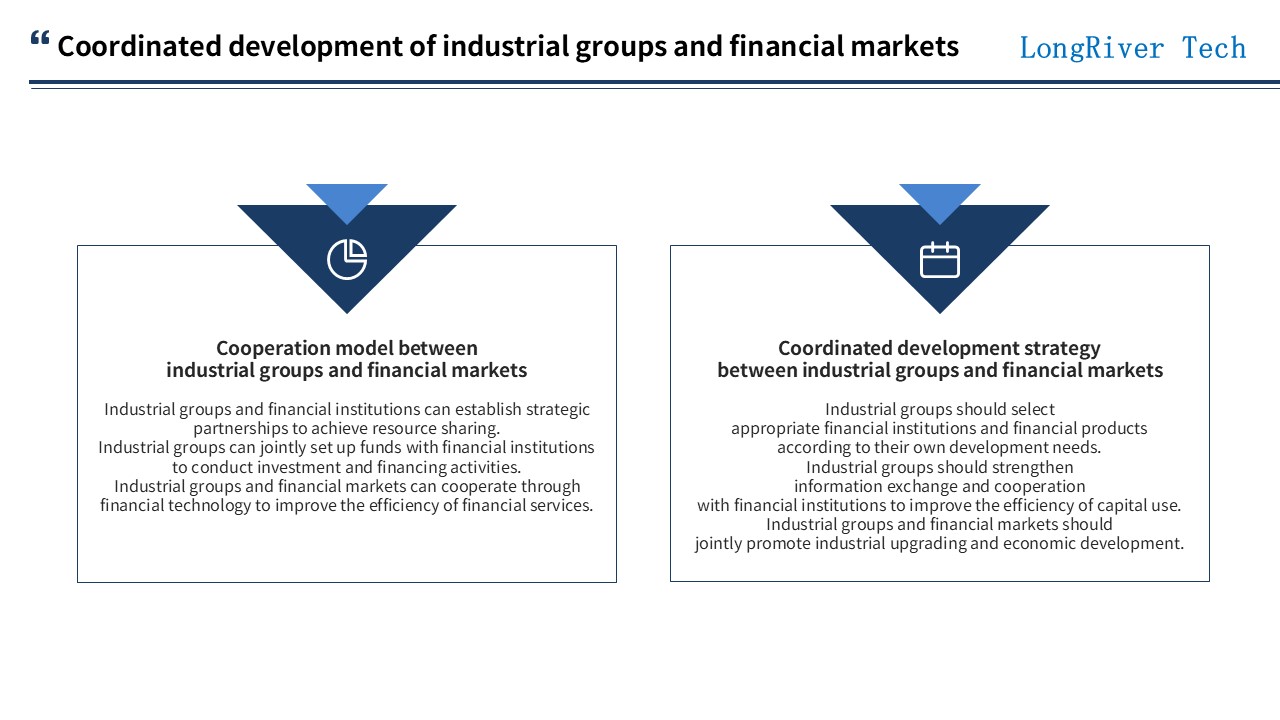 “ Coordinated development of industrial groups and financial markets

LongRiver Tech

Cooperation model between industrial groups and financial markets

Industrial groups and financial institutions can establish strategic partnerships to achieve resource sharing.
Industrial groups can jointly set up funds with financial institutions to conduct investment and financing activities.
Industrial groups and financial markets can cooperate through financial technology to improve the efficiency of financial services.

Coordinated development strategy between industrial groups and financial markets

Industrial groups should select appropriate financial institutions and financial products according to their own development needs.
Industrial groups should strengthen information exchange and cooperation with financial institutions to improve the efficiency of capital use.
Industrial groups and financial markets should jointly promote industrial upgrading and economic development.